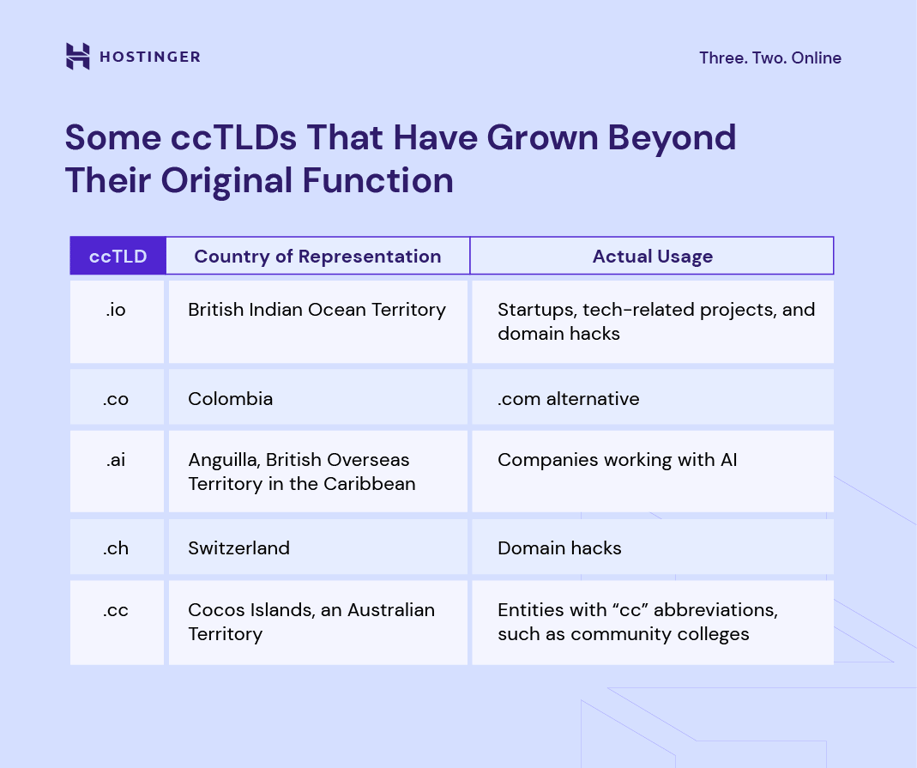 HOSTINGER

Three. Two. Online

Some ccTLDs That Have Grown Beyond Their Original Function

| ccTLD | Country of Representation | Actual Usage |
|---|---|---|
| .io | British Indian Ocean Territory | Startups, tech-related projects, and domain hacks |
| .co | Colombia | .com alternative |
| .ai | Anguilla, British Overseas Territory in the Caribbean | Companies working with AI |
| .ch | Switzerland | Domain hacks |
| .cc | Cocos Islands, an Australian Territory | Entities with “cc” abbreviations, such as community colleges |